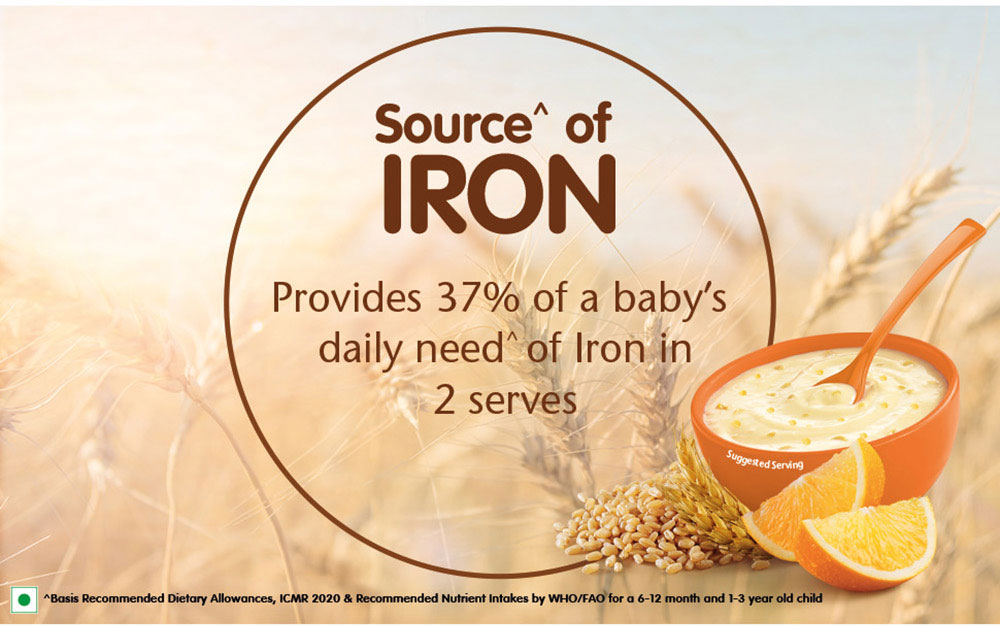 Source^ of IRON

Provides 37% of a baby's daily need^ of Iron in 2 serves

Suggested Serving

^Basis Recommended Dietary Allowances, ICMR 2020 & Recommended Nutrient Intakes by WHO/FAO for a 6-12 month and 1-3 year old child